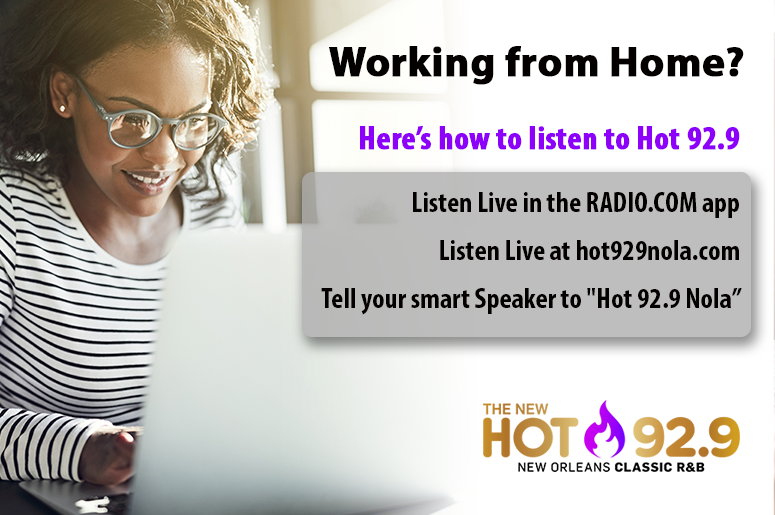 Working from Home?

Here's how to listen to Hot 92.9

Listen Live in the RADIO.COM app

Listen Live at hot929nola.com

Tell your smart Speaker to "Hot 92.9 Nola"

THE NEW
HOT 92.9
NEW ORLEANS CLASSIC R&B